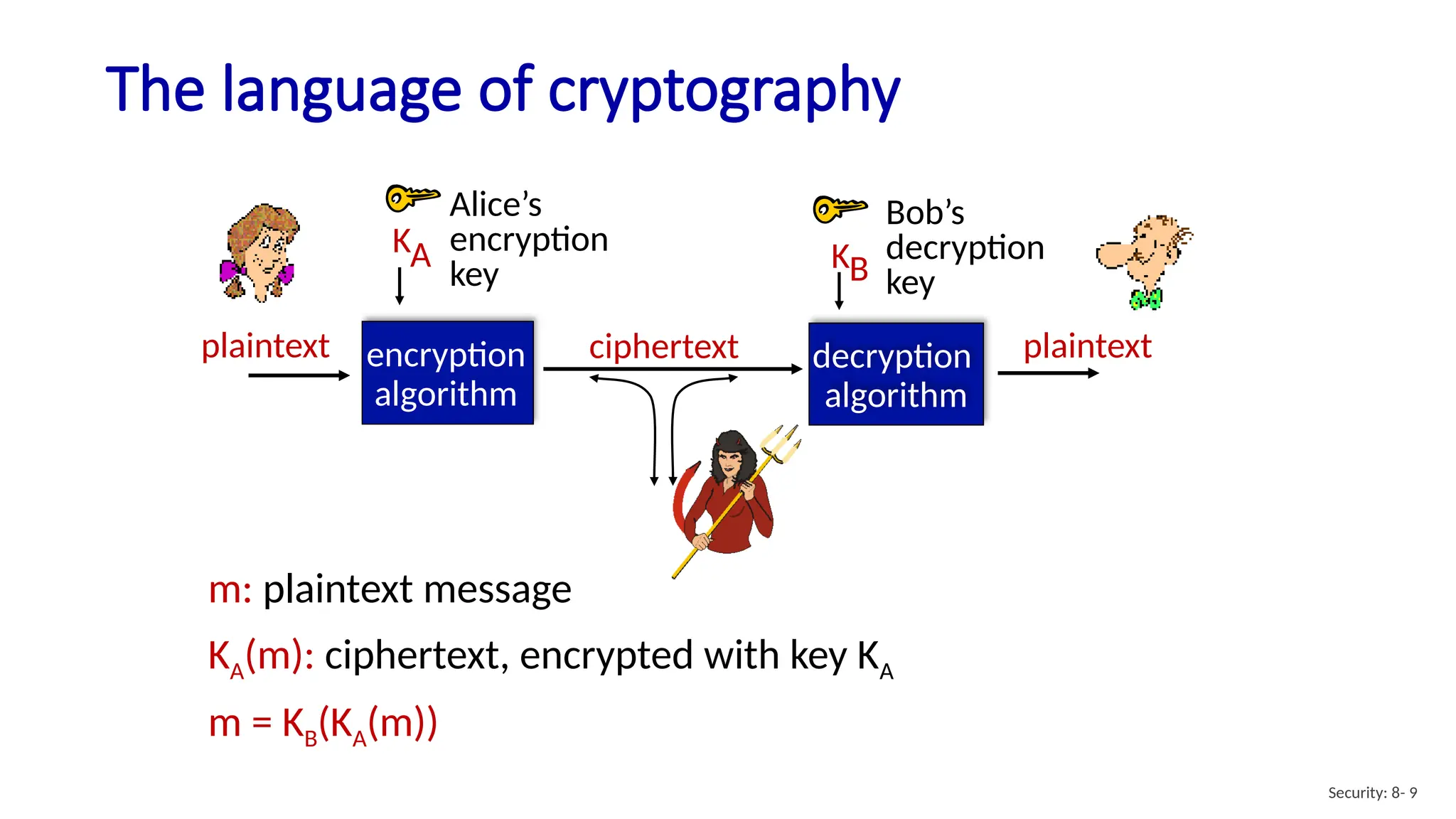 The language of cryptography

$K_A$
Alice's encryption key

$K_B$
Bob's decryption key

plaintext

encryption algorithm

ciphertext

decryption algorithm

plaintext

m: plaintext message

$K_A(m)$: ciphertext, encrypted with key $K_A$

$m = K_B(K_A(m))$

Security: 8- 9